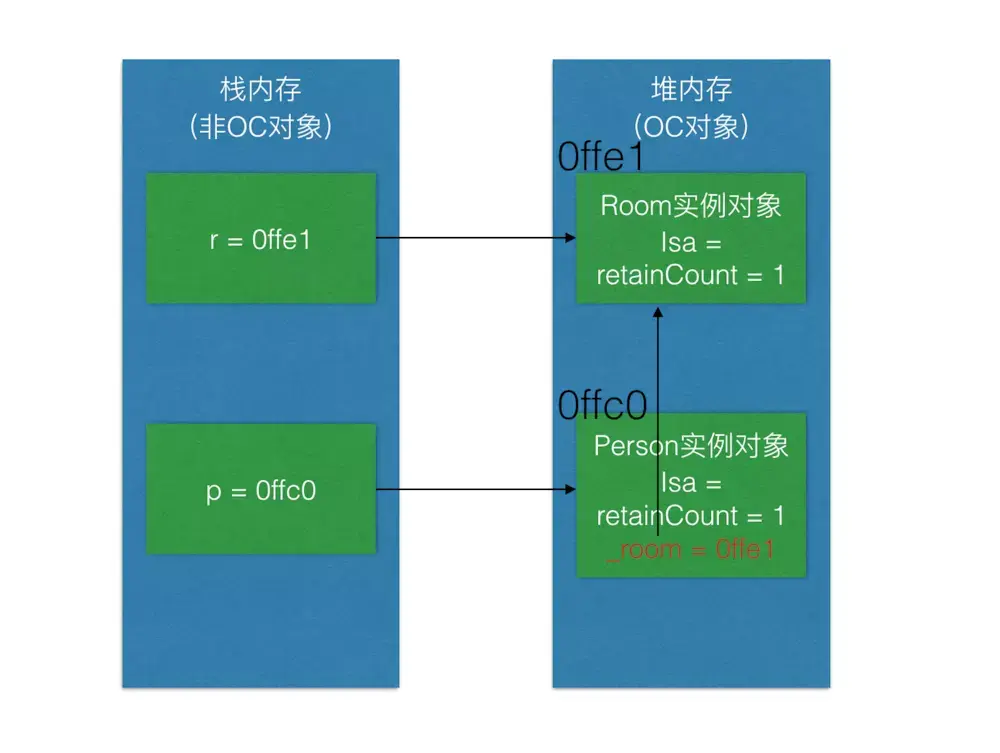 栈内存
(非OC对象)

r = 0ffe1

p = 0ffc0

堆内存
(OC对象)

0ffe1

Room实例对象
Isa =
retainCount = 1

0ffc0

Person实例对象
Isa =
retainCount = 1
_room = 0ffe1